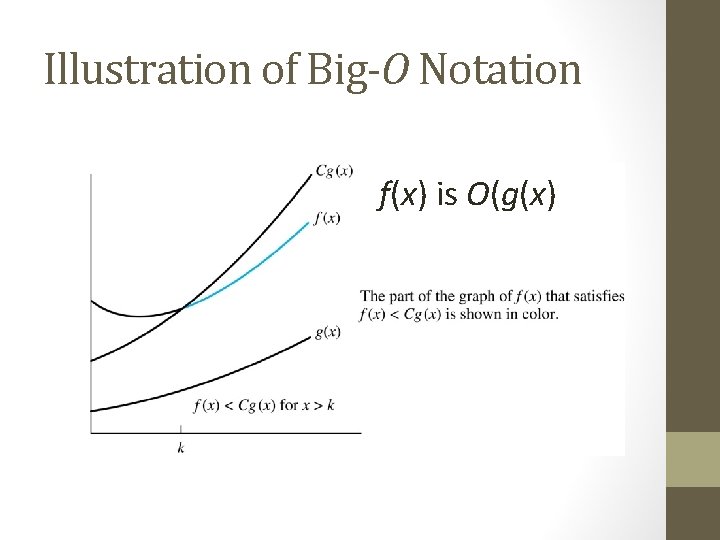 Illustration of Big-$O$ Notation

$Cg(x)$

$f(x)$

$g(x)$

$f(x) < Cg(x)$ for $x > k$

$k$

$f(x)$ is $O(g(x)$

The part of the graph of $f(x)$ that satisfies $f(x) < Cg(x)$ is shown in color.